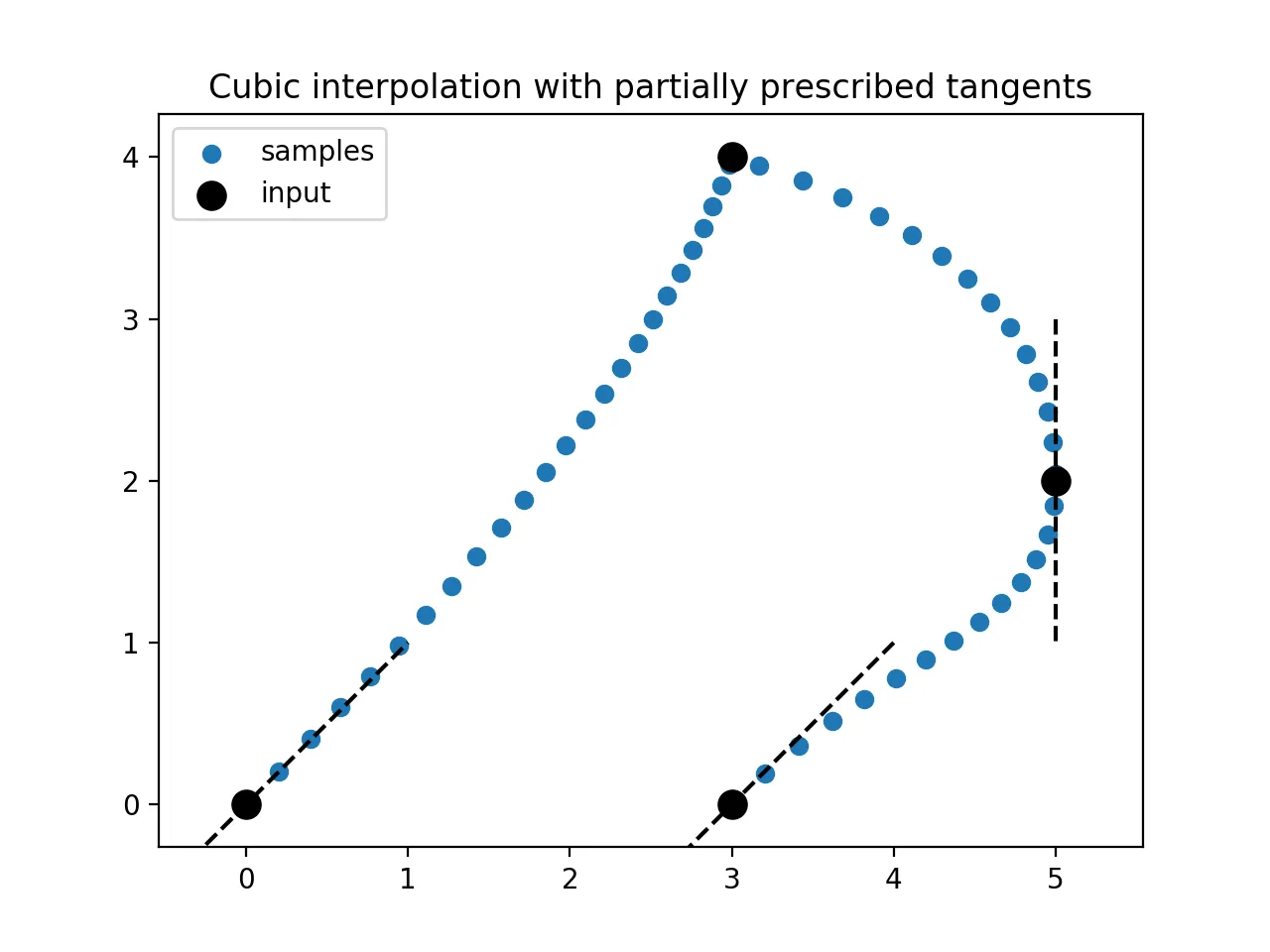 Cubic interpolation with partially prescribed tangents

samples
input

4
3
2
1
0

0
1
2
3
4
5